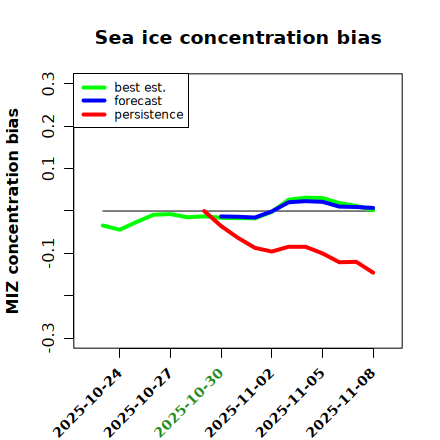 Sea ice concentration bias

best est.
forecast
persistence

MIZ concentration bias

0.3
0.2
0.1
-0.1
-0.3

2025-10-24
2025-10-27
2025-10-30
2025-11-02
2025-11-05
2025-11-08